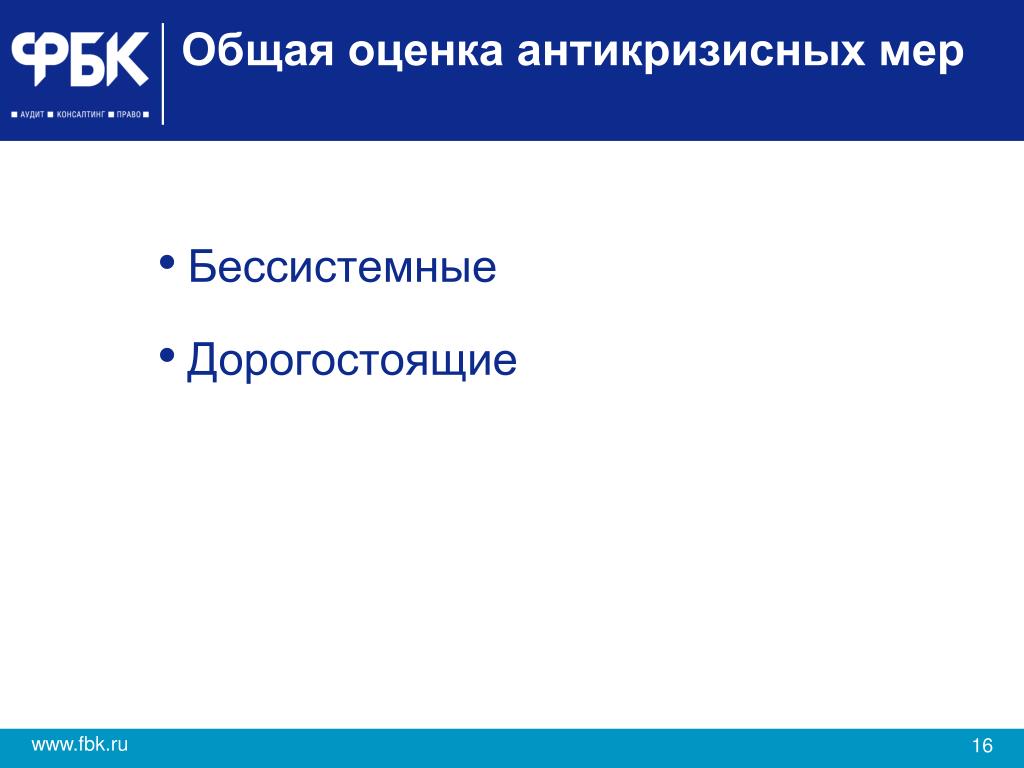 ФБК
■ АУДИТ ■ КОНСАЛТИНГ ■ ПРАВО ■

Общая оценка антикризисных мер

• Бессистемные
• Дорогостоящие

www.fbk.ru

16